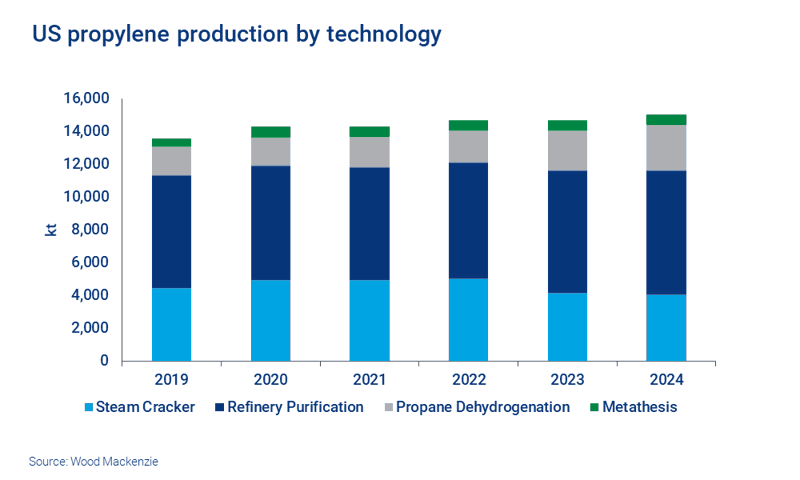 US propylene production by technology

16,000
14,000
12,000
10,000
8,000
6,000
4,000
2,000
0

kt

2019 2020 2021 2022 2023 2024

Steam Cracker Refinery Purification Propane Dehydrogenation Metathesis

Source: Wood Mackenzie